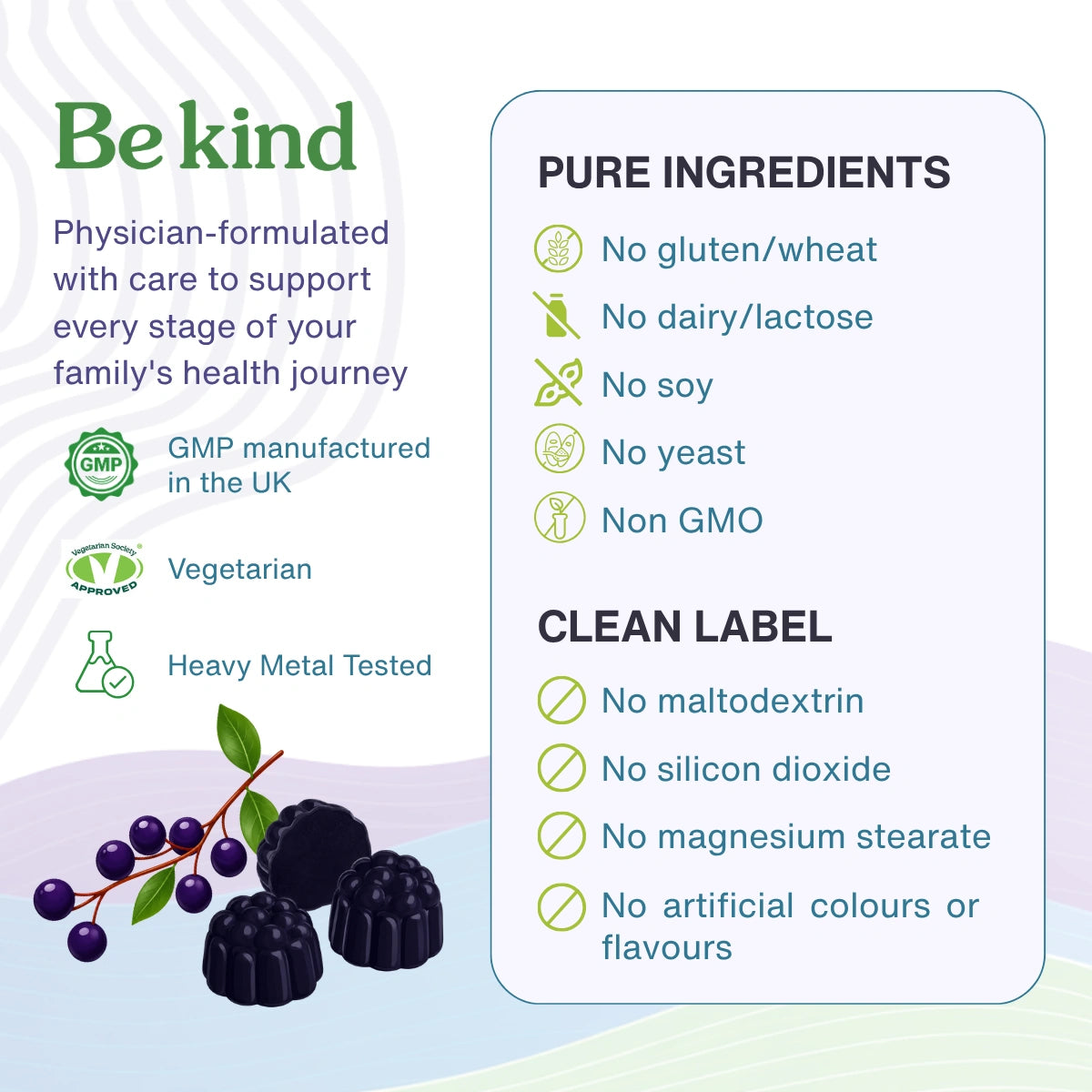 Be kind

Physician-formulated with care to support every stage of your family's health journey

GMP

GMP manufactured in the UK

Vegetarian Society APPROVED

Vegetarian

Heavy Metal Tested

PURE INGREDIENTS

No gluten/wheat

No dairy/lactose

No soy

No yeast

Non GMO

CLEAN LABEL

No maltodextrin

No silicon dioxide

No magnesium stearate

No artificial colours or flavours